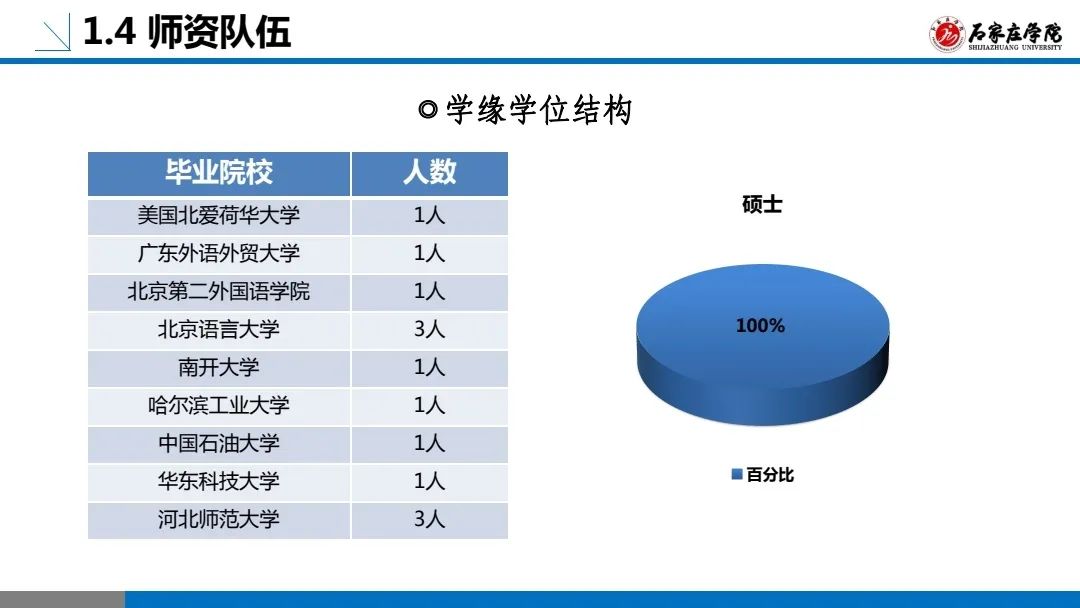 1.4 师资队伍

石家庄学院
SHIJIAZHUANG UNIVERSITY

◎学缘学位结构

| 毕业院校 | 人数 |
|---|---|
| 美国北爱荷华大学 | 1人 |
| 广东外语外贸大学 | 1人 |
| 北京第二外国语学院 | 1人 |
| 北京语言大学 | 3人 |
| 南开大学 | 1人 |
| 哈尔滨工业大学 | 1人 |
| 中国石油大学 | 1人 |
| 华东科技大学 | 1人 |
| 河北师范大学 | 3人 |

硕士

100%

百分比